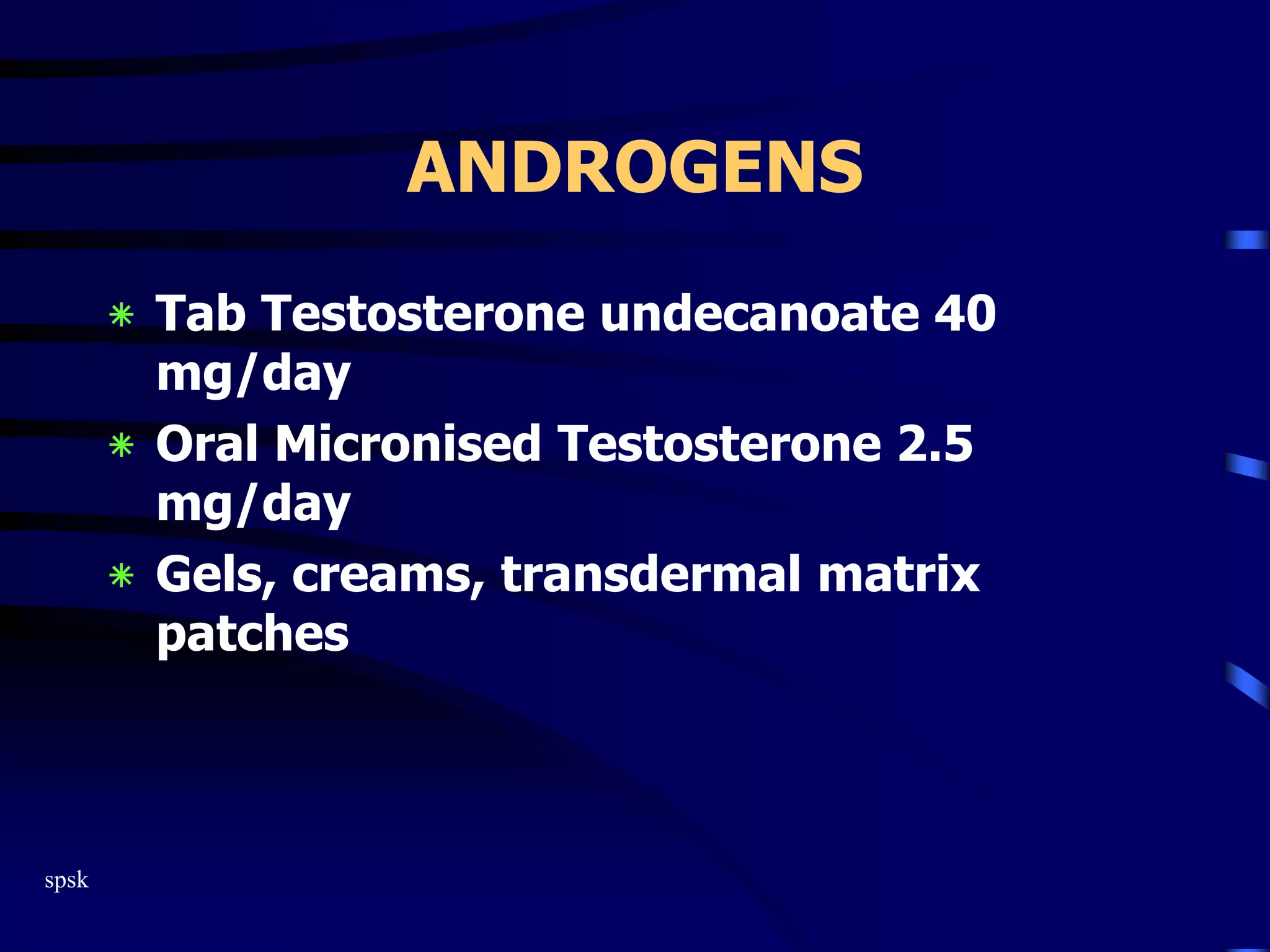 ANDROGENS

* Tab Testosterone undecanoate 40 mg/day
* Oral Micronised Testosterone 2.5 mg/day
* Gels, creams, transdermal matrix patches

spsk